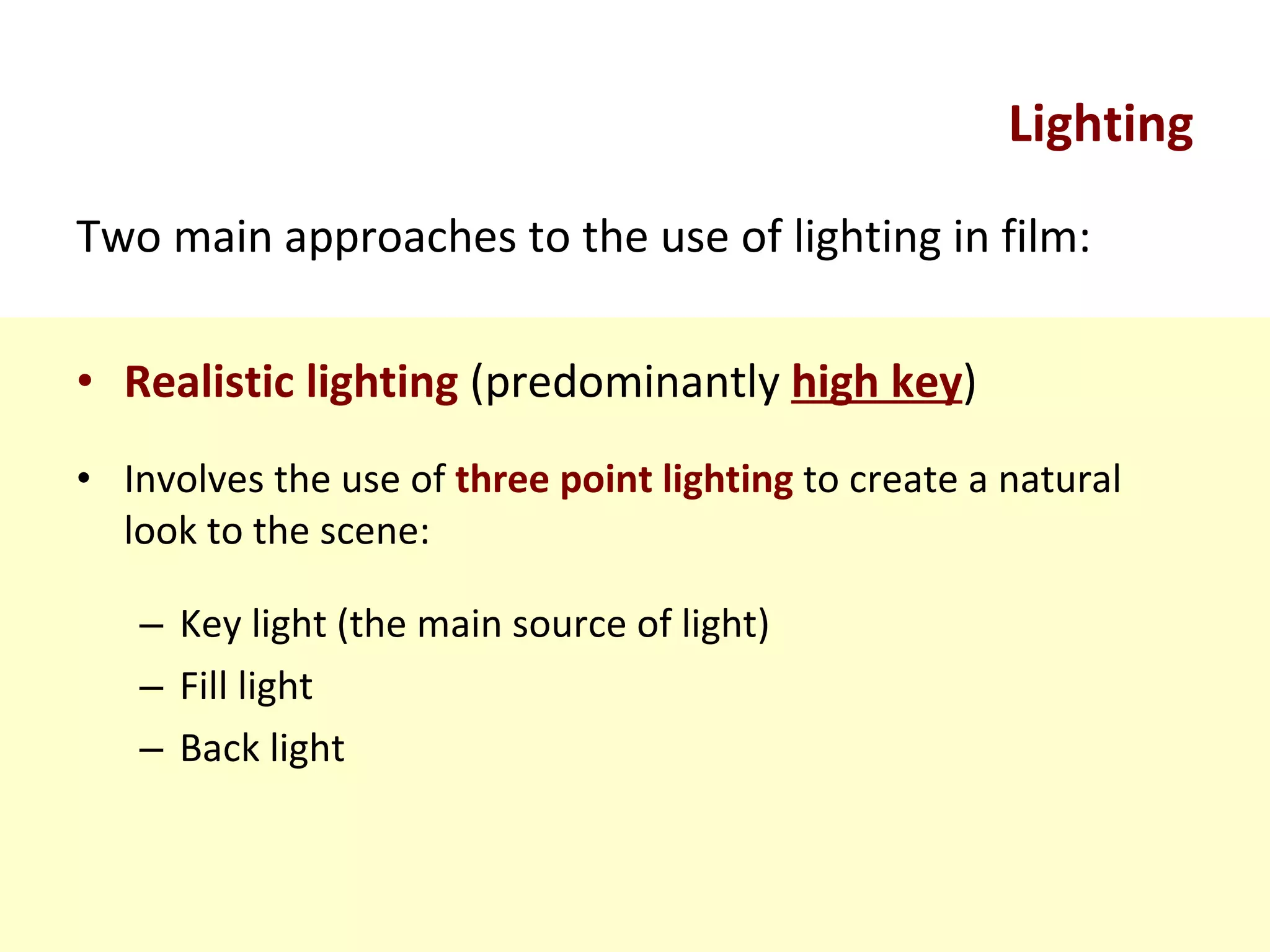 Lighting

Two main approaches to the use of lighting in film:

• Realistic lighting (predominantly high key)

• Involves the use of three point lighting to create a natural look to the scene:

– Key light (the main source of light)
– Fill light
– Back light